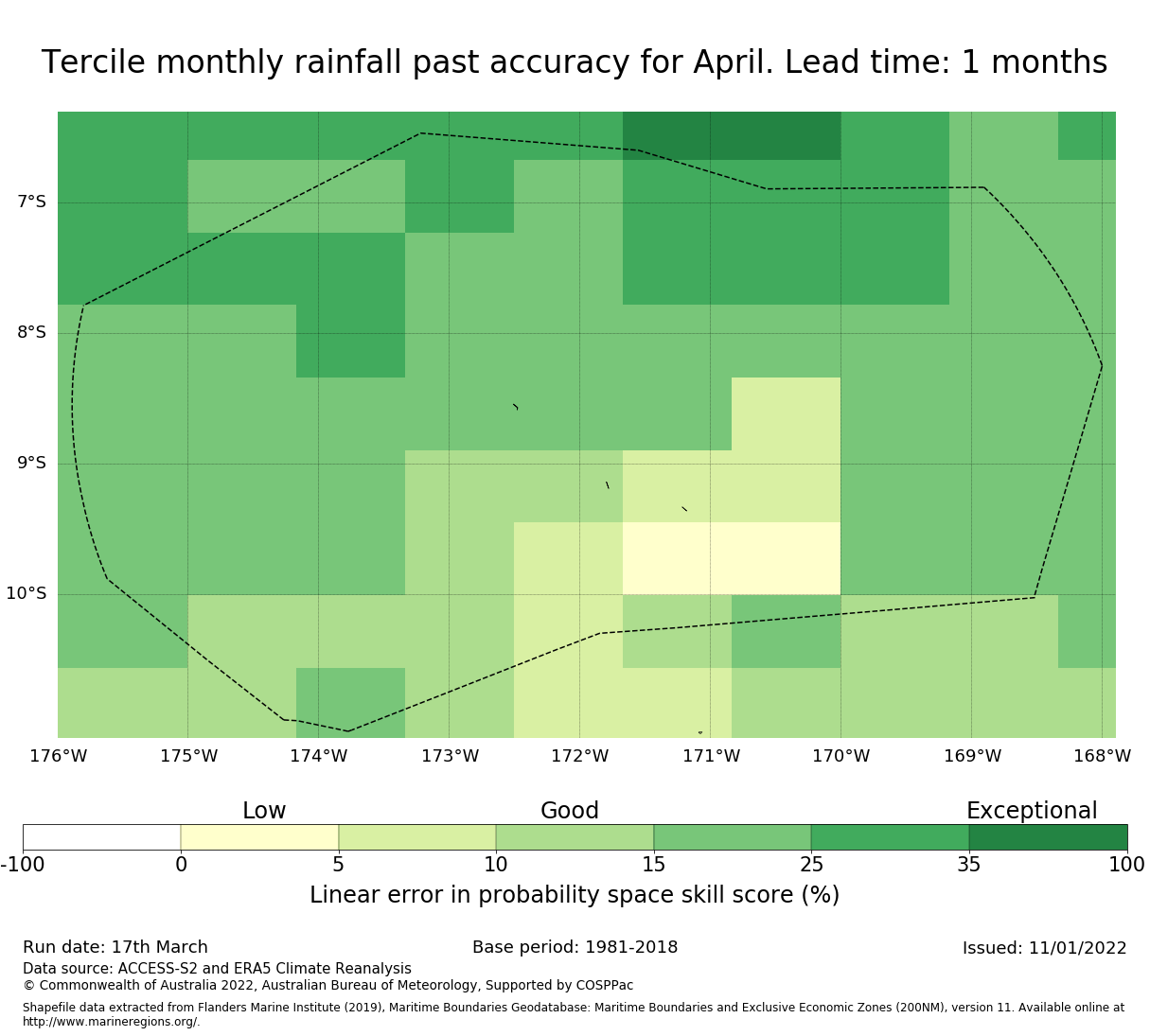 Tercile monthly rainfall past accuracy for April. Lead time: 1 months

7°S
8°S
9°S
10°S

176°W 175°W 174°W 173°W 172°W 171°W 170°W 169°W 168°W

Low Good Exceptional

-100 0 5 10 15 25 35 100

Linear error in probability space skill score (%)

Run date: 17th March
Base period: 1981-2018
Issued: 11/01/2022
Data source: ACCESS-S2 and ERA5 Climate Reanalysis
© Commonwealth of Australia 2022, Australian Bureau of Meteorology, Supported by COSPPac

Shapefile data extracted from Flanders Marine Institute (2019), Maritime Boundaries Geodatabase: Maritime Boundaries and Exclusive Economic Zones (200NM), version 11. Available online at http://www.marineregions.org/.